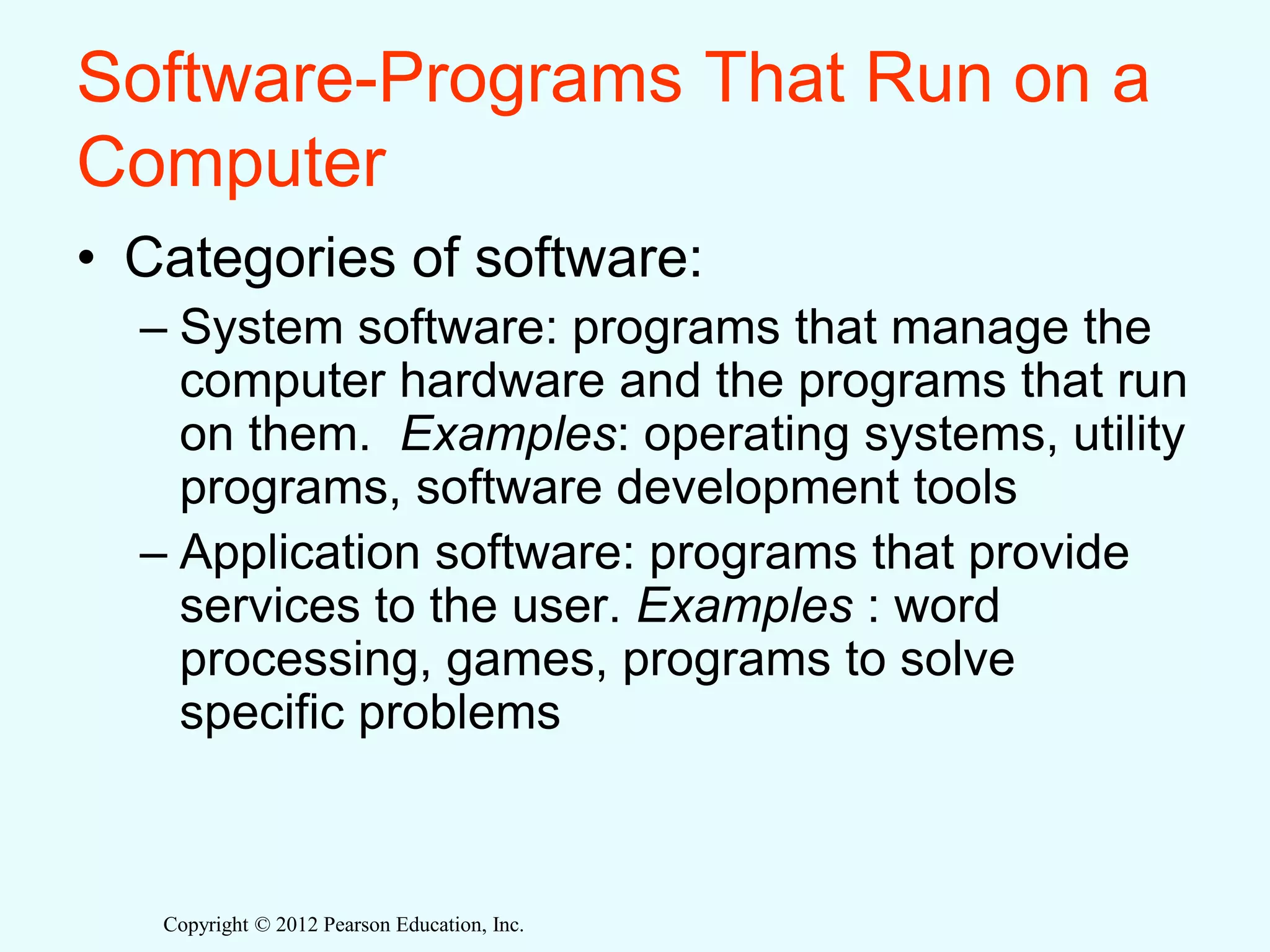 Software-Programs That Run on a Computer

• Categories of software:

– System software: programs that manage the computer hardware and the programs that run on them. Examples: operating systems, utility programs, software development tools

– Application software: programs that provide services to the user. Examples : word processing, games, programs to solve specific problems

Copyright © 2012 Pearson Education, Inc.